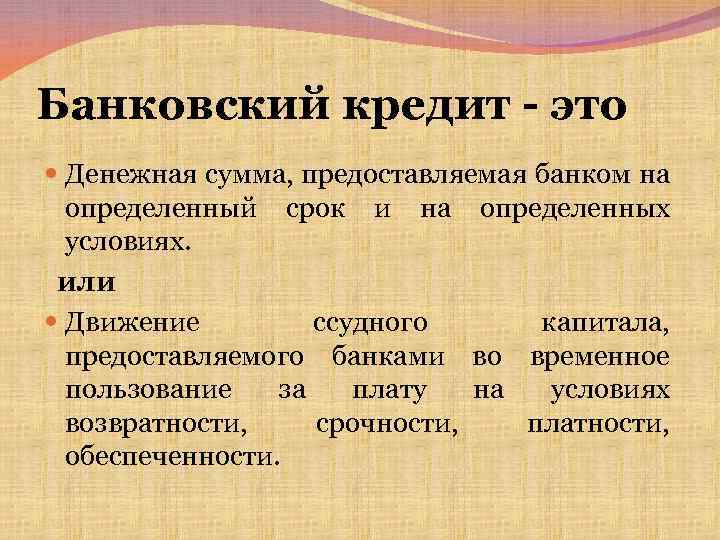 Банковский кредит - это

Денежная сумма, предоставляемая банком на определенный срок и на определенных условиях.

или

Движение ссудного капитала, предоставляемого банками во временное пользование за плату на условиях возвратности, срочности, платности, обеспеченности.